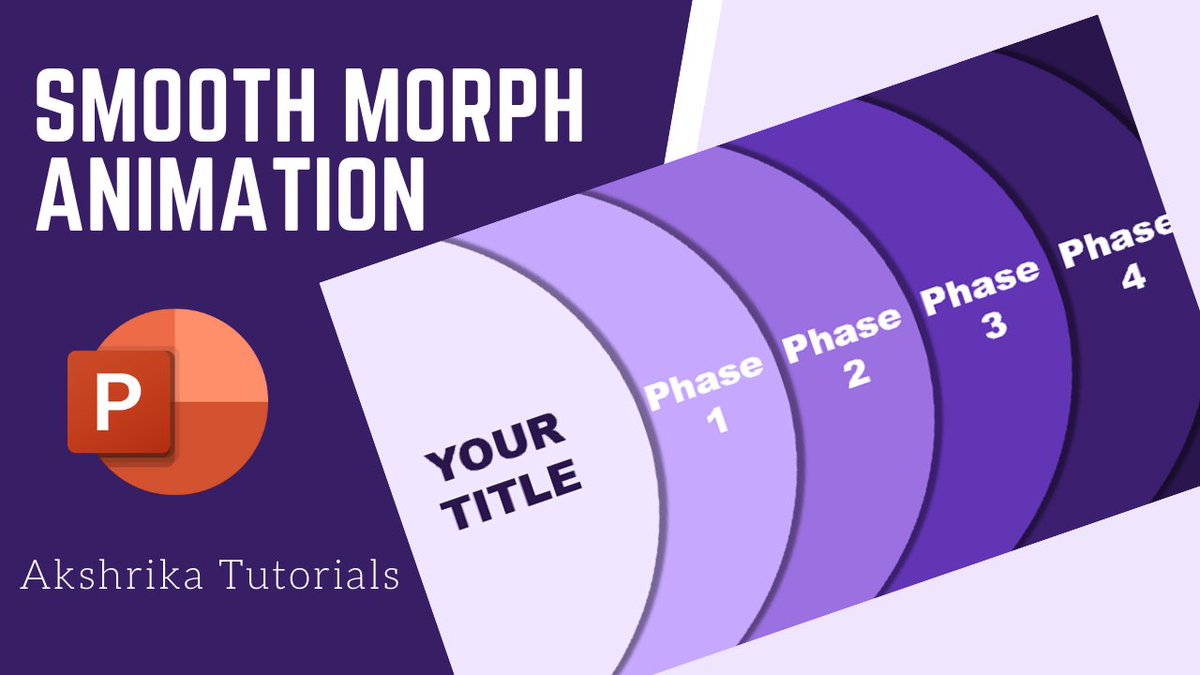 SMOOTH MORPH ANIMATION

P

Akshrika Tutorials

YOUR TITLE

Phase 1

Phase 2

Phase 3

Phase 4